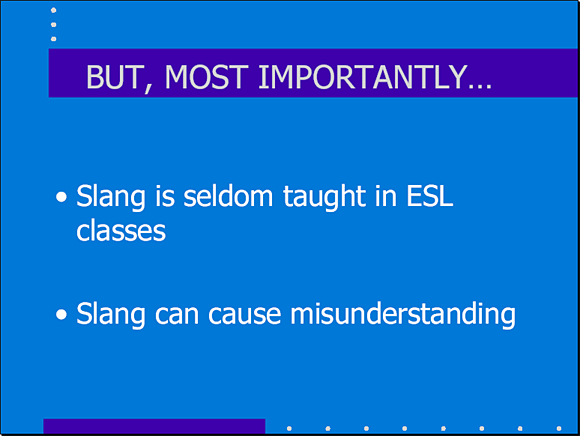 BUT, MOST IMPORTANTLY…

• Slang is seldom taught in ESL classes

• Slang can cause misunderstanding